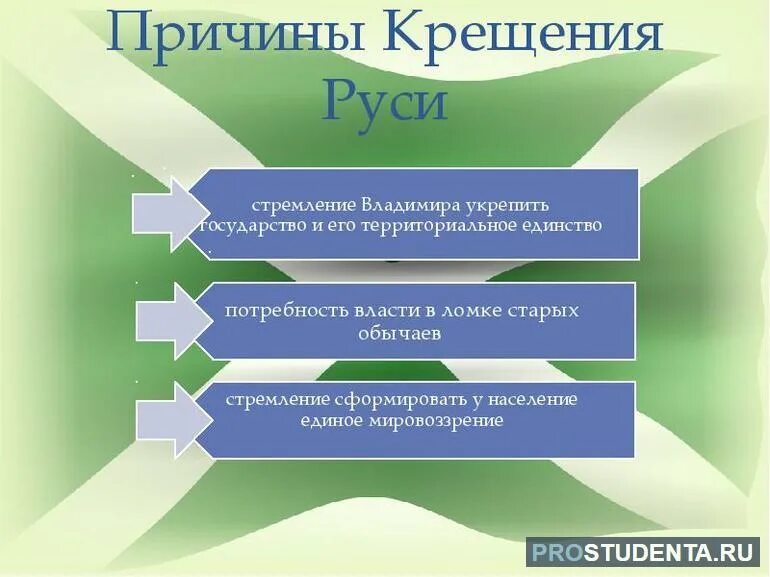 Причины Крещения Руси

стремление Владимира укрепить государство и его территориальное единство

потребность власти в ломке старых обычаев

стремление сформировать у население единое мировоззрение

PROSTUDENTA.RU